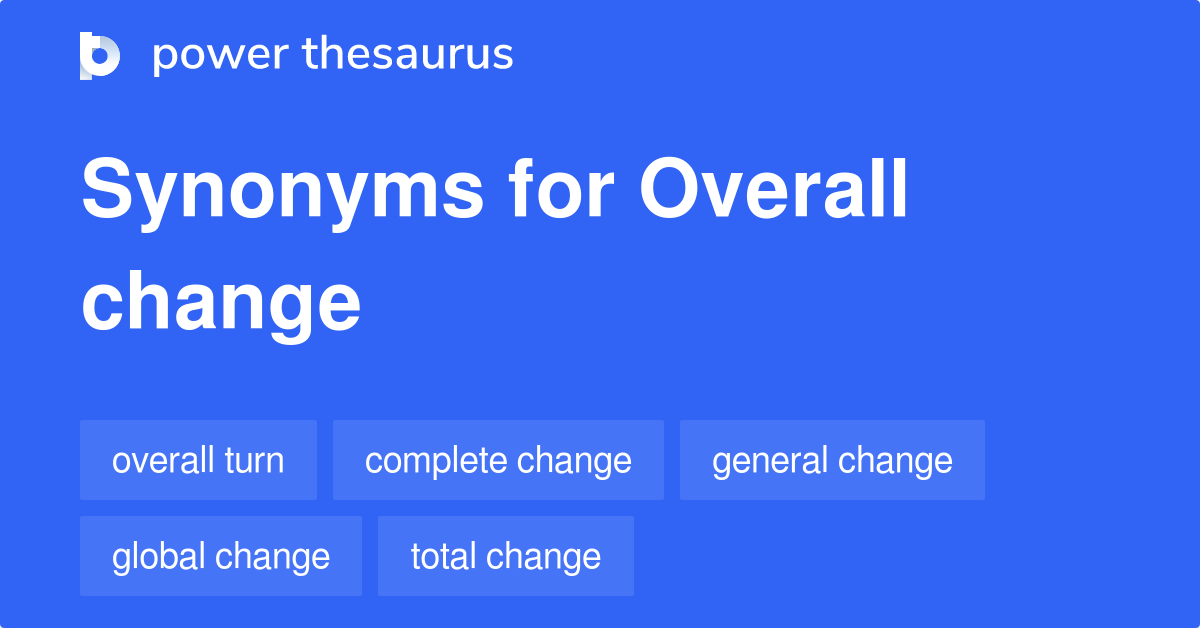 power thesaurus

Synonyms for Overall change

overall turn
complete change
general change
global change
total change